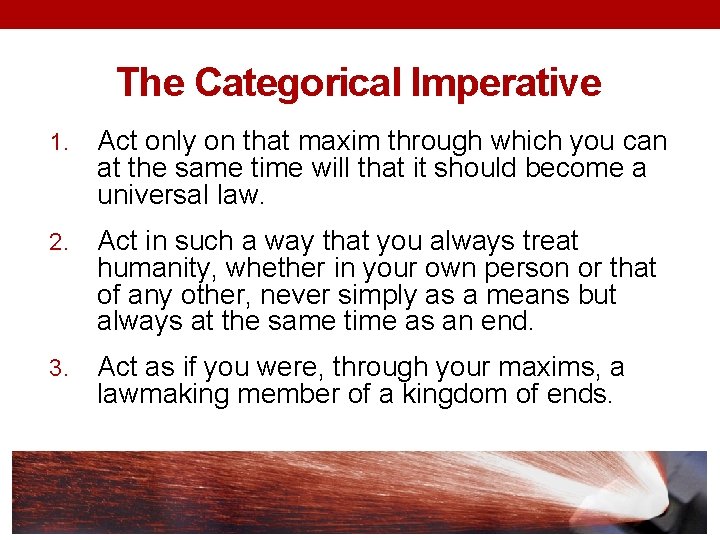 The Categorical Imperative

1. Act only on that maxim through which you can at the same time will that it should become a universal law.

2. Act in such a way that you always treat humanity, whether in your own person or that of any other, never simply as a means but always at the same time as an end.

3. Act as if you were, through your maxims, a lawmaking member of a kingdom of ends.